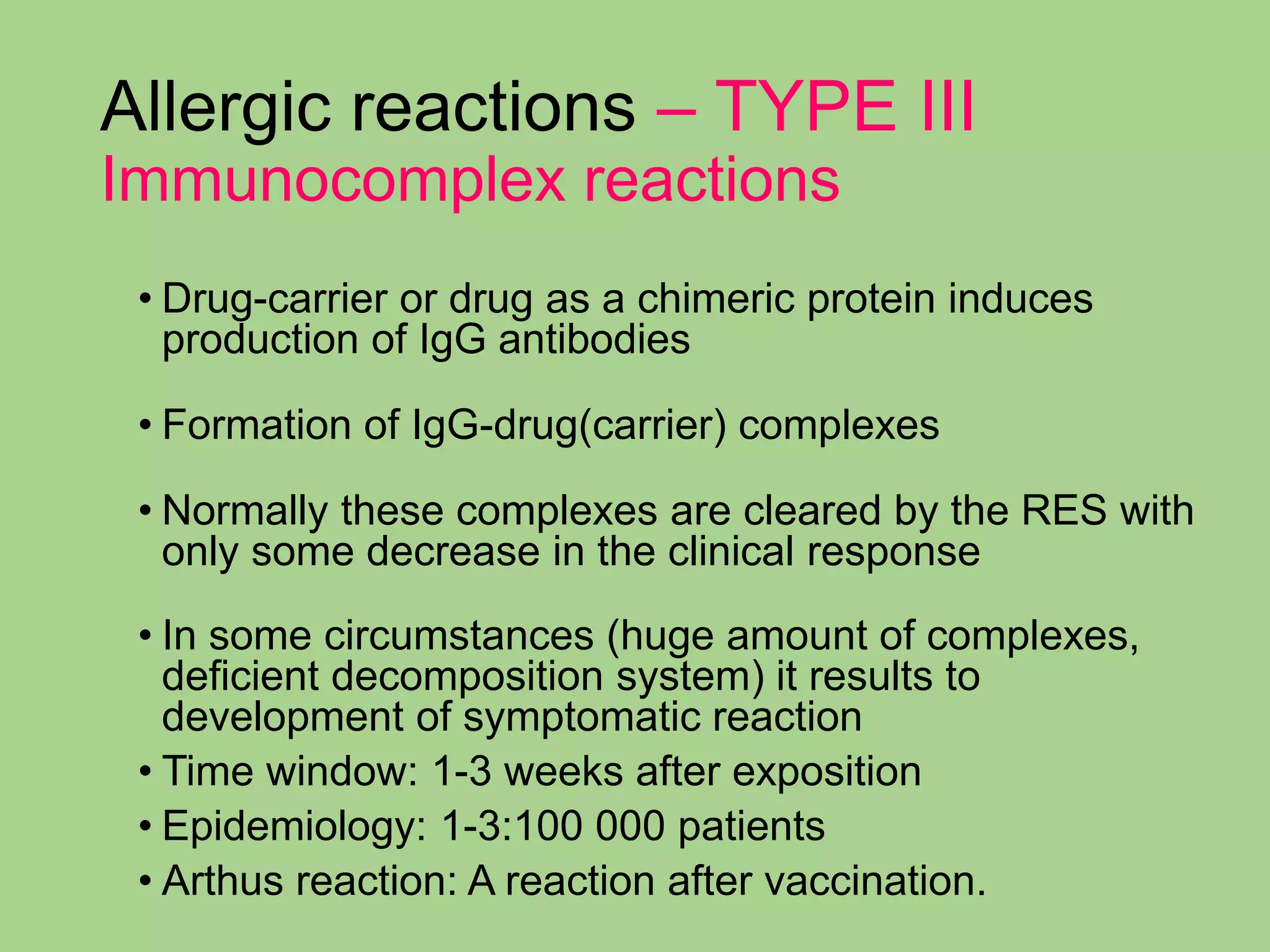 Allergic reactions – TYPE III
Immunocomplex reactions

• Drug-carrier or drug as a chimeric protein induces production of IgG antibodies

• Formation of IgG-drug(carrier) complexes

• Normally these complexes are cleared by the RES with only some decrease in the clinical response

• In some circumstances (huge amount of complexes, deficient decomposition system) it results to development of symptomatic reaction
• Time window: 1-3 weeks after exposition
• Epidemiology: 1-3:100 000 patients
• Arthus reaction: A reaction after vaccination.